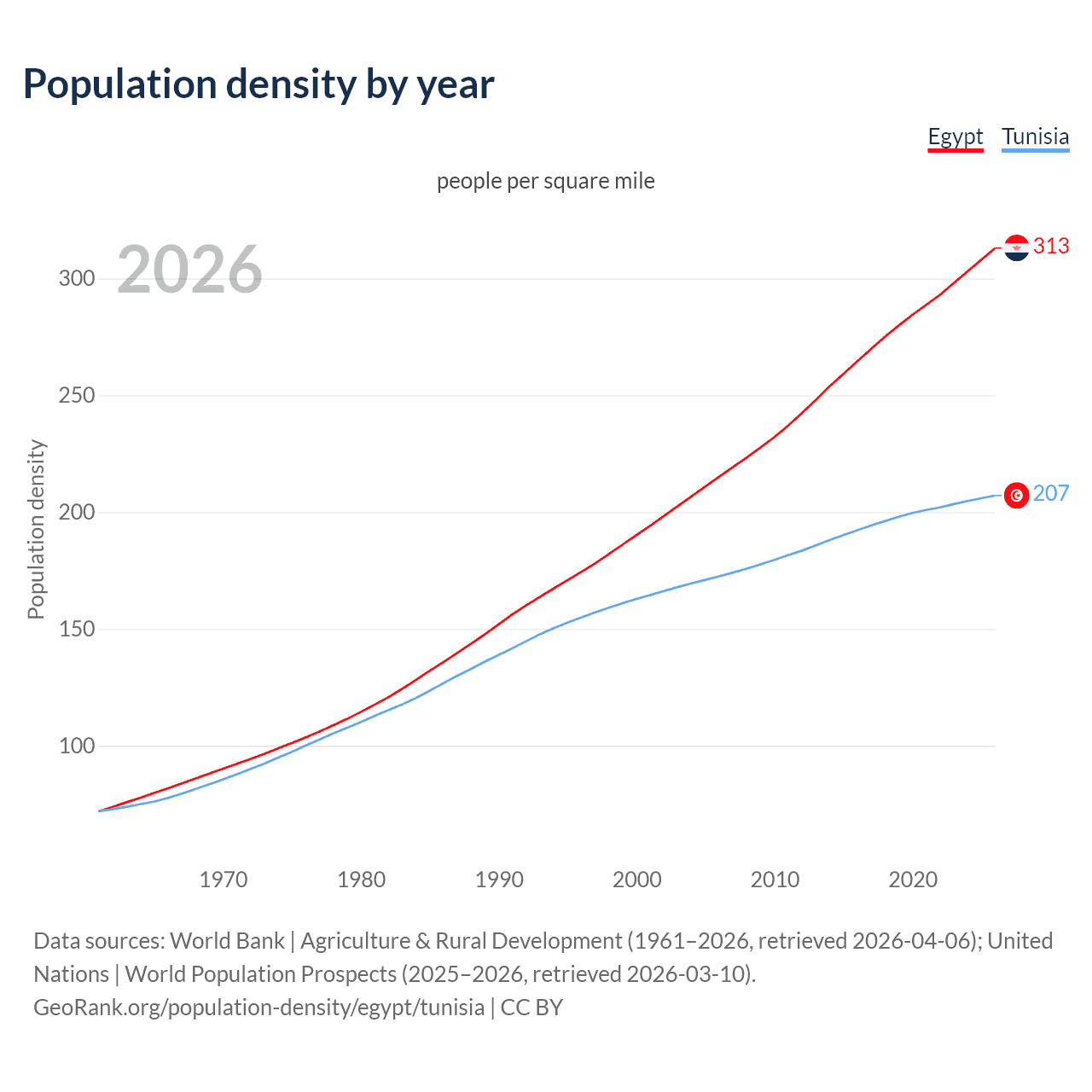 Population density by year

Egypt Tunisia

people per square mile

2026

313

207

Population density

300

250

200

150

100

1970 1980 1990 2000 2010 2020

Data sources: World Bank | Agriculture & Rural Development (1961–2026, retrieved 2026-04-06); United Nations | World Population Prospects (2025–2026, retrieved 2026-03-10).
GeoRank.org/population-density/egypt/tunisia | CC BY